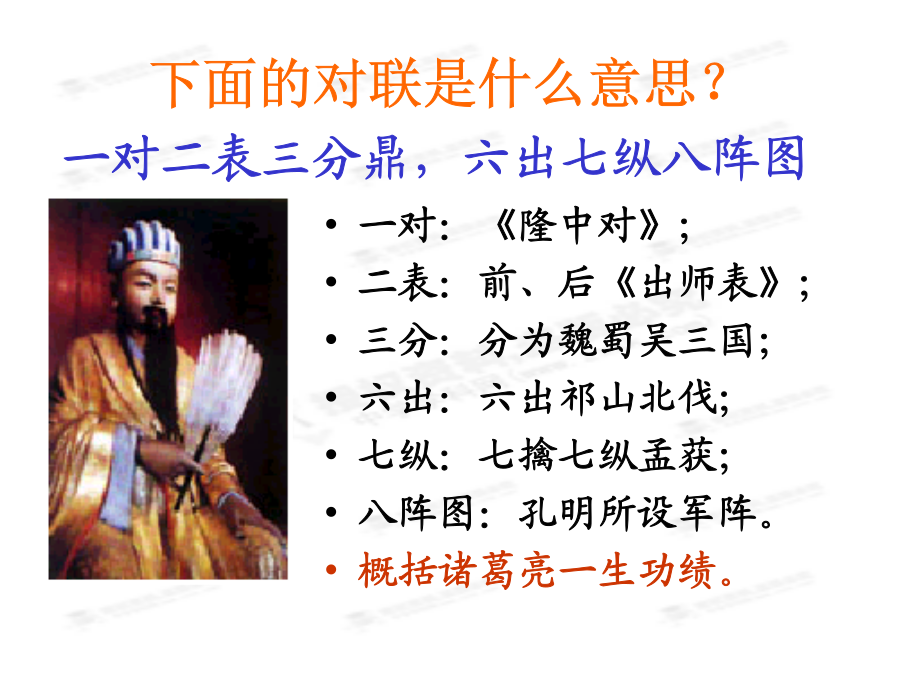 下面的对联是什么意思？

一对二表三分鼎，六出七纵八阵图

• 一对：《隆中对》；
• 二表：前、后《出师表》；
• 三分：分为魏蜀吴三国；
• 六出：六出祁山北伐；
• 七纵：七擒七纵孟获；
• 八阵图：孔明所设军阵。
• 概括诸葛亮一生功绩。